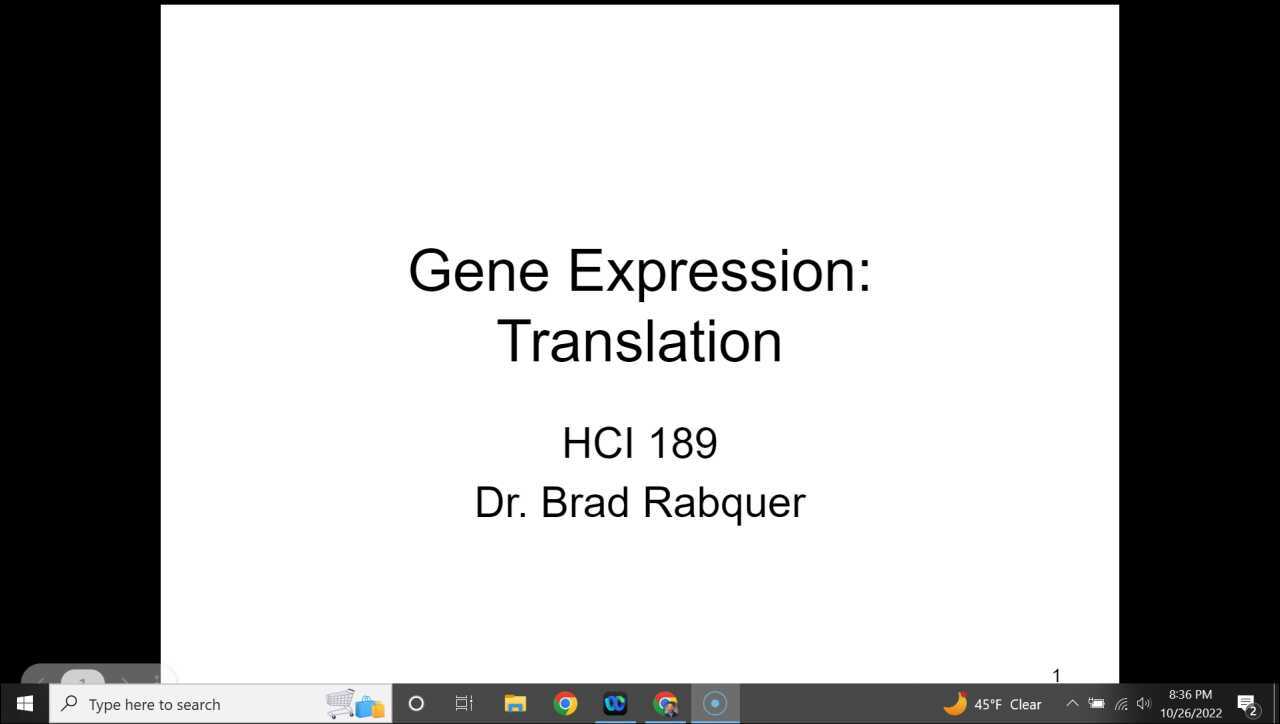 Gene Expression: Translation

HCI 189

Dr. Brad Rabquer

1

Type here to search

45°F Clear

8:36 PM
10/26/2022

2